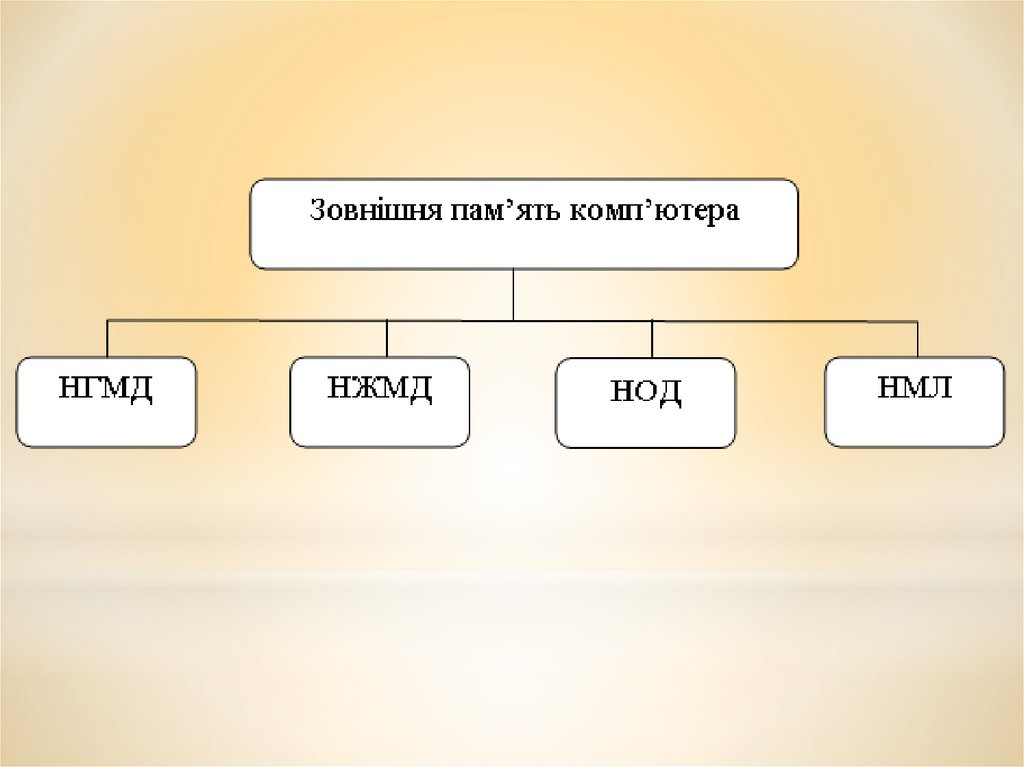 Зовнішня пам’ять комп’ютера

НГМД

НЖМД

НОД

НМЛ